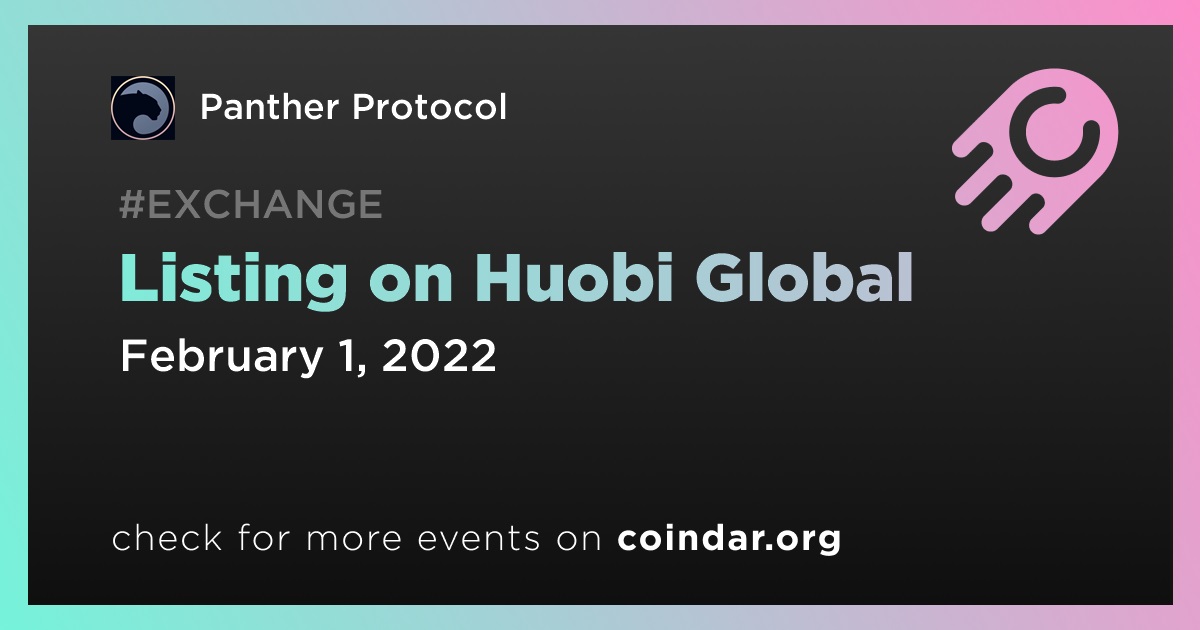 Panther Protocol

#EXCHANGE

Listing on Huobi Global

February 1, 2022

check for more events on coindar.org